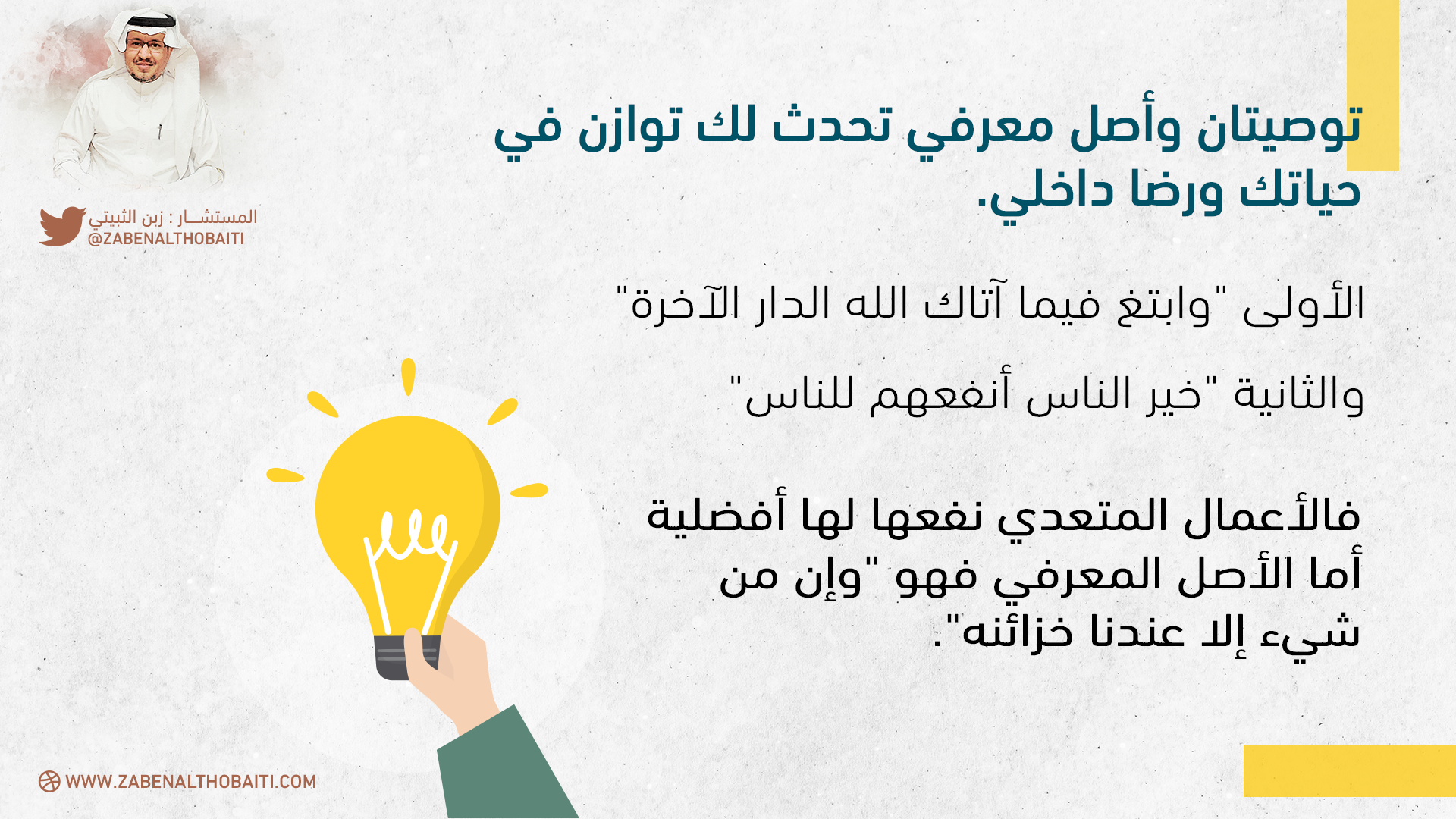 المستشـــار : زبن الثبيتي
@ZABENALTHOBAITI

توصيتان وأصل معرفي تحدث لك توازن في حياتك ورضا داخلي.

الأولى "وابتغ فيما آتاك الله الدار الآخرة"

والثانية "خير الناس أنفعهم للناس"

فالأعمال المتعدي نفعها لها أفضلية أما الأصل المعرفي فهو "وإن من شيء إلا عندنا خزائنه".

WWW.ZABENALTHOBAITI.COM